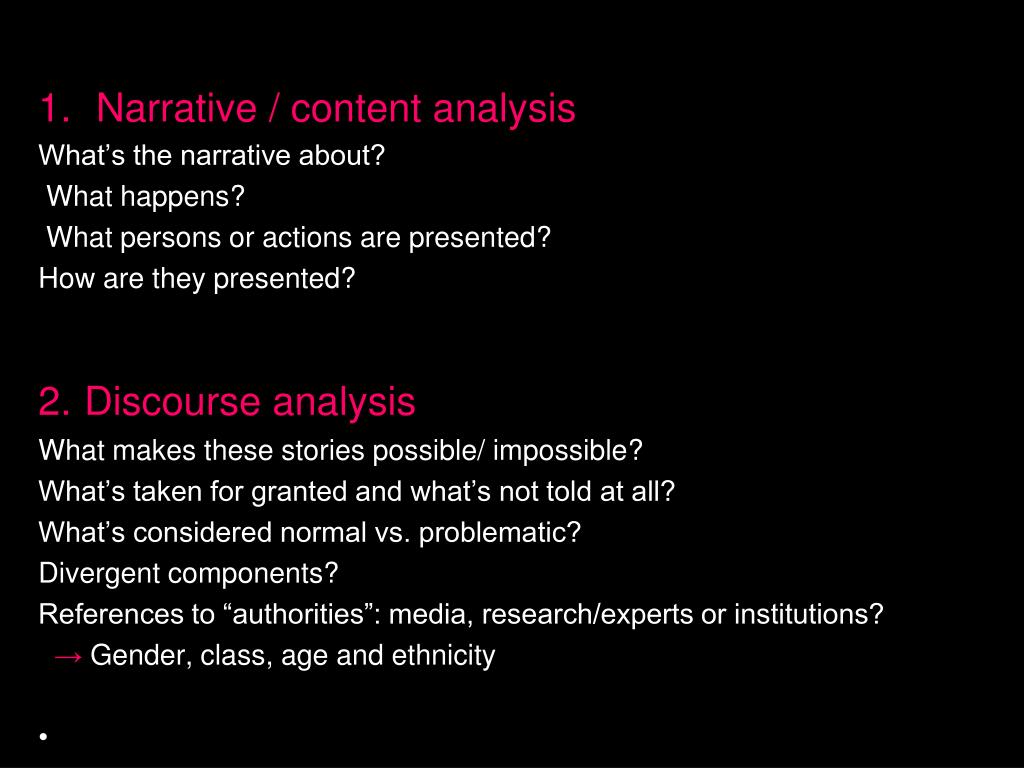 1. Narrative / content analysis
What’s the narrative about?
What happens?
What persons or actions are presented?
How are they presented?

2. Discourse analysis
What makes these stories possible/ impossible?
What’s taken for granted and what’s not told at all?
What’s considered normal vs. problematic?
Divergent components?
References to “authorities”: media, research/experts or institutions?
→ Gender, class, age and ethnicity

•